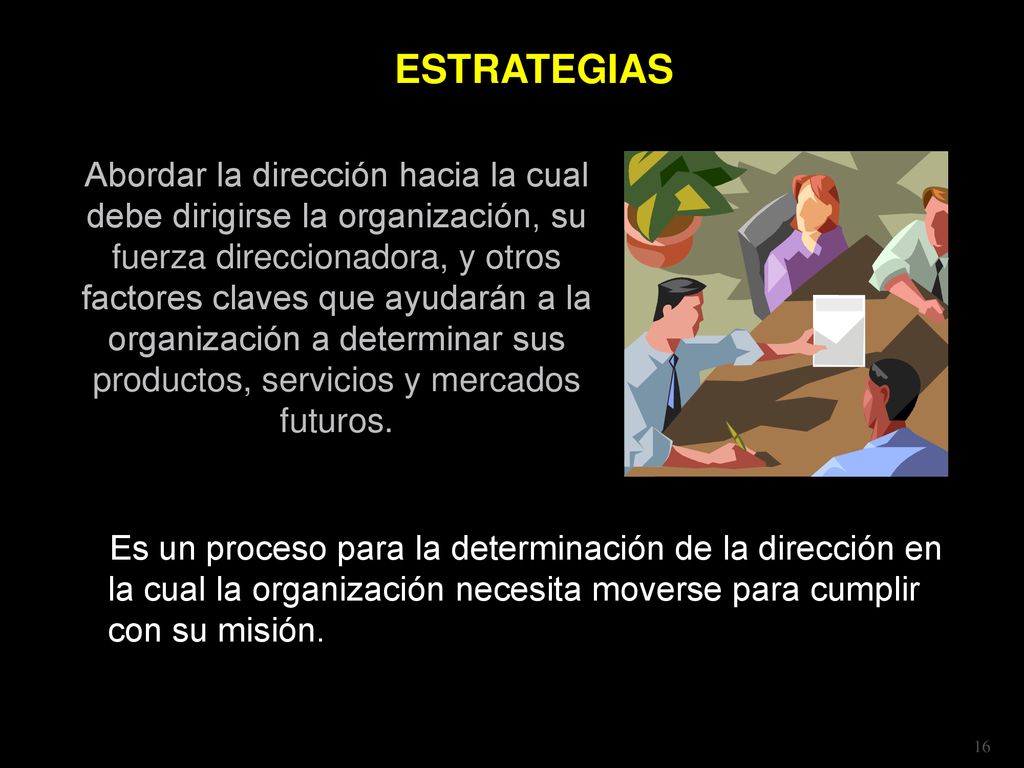 ESTRATEGIAS

Abordar la dirección hacia la cual debe dirigirse la organización, su fuerza direccionadora, y otros factores claves que ayudarán a la organización a determinar sus productos, servicios y mercados futuros.

Es un proceso para la determinación de la dirección en la cual la organización necesita moverse para cumplir con su misión.

16